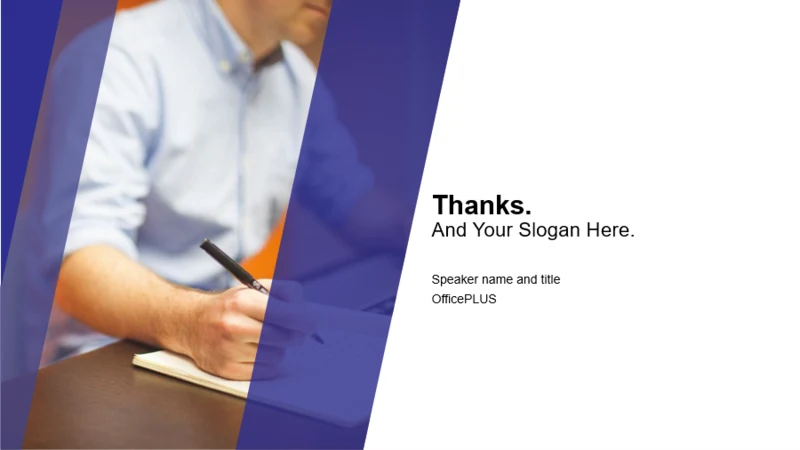 Thanks.
And Your Slogan Here.

Speaker name and title
OfficePLUS